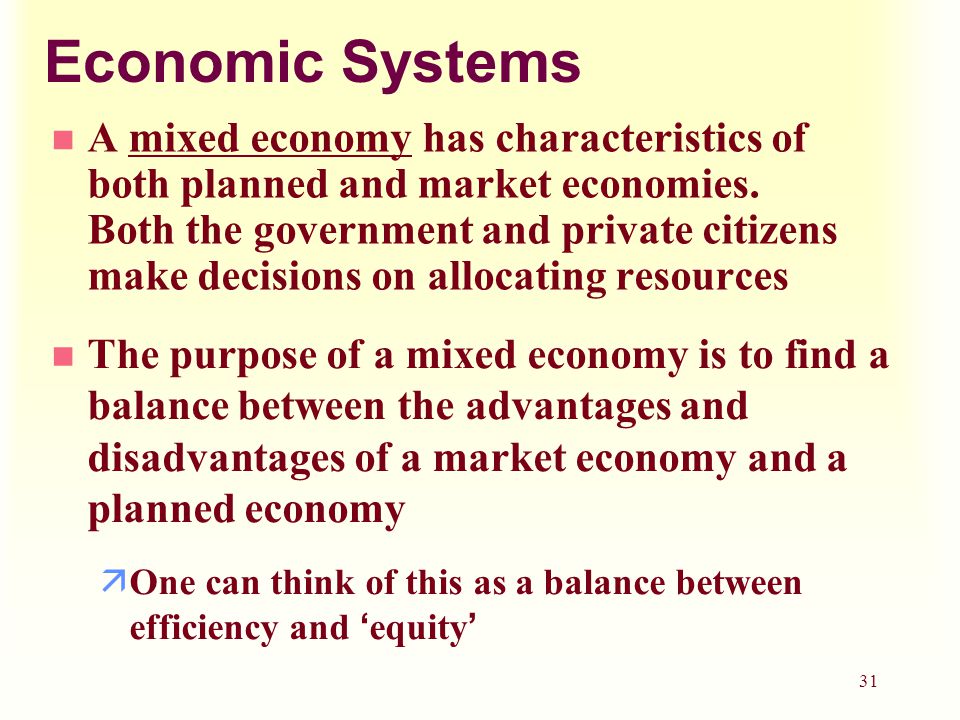 Economic Systems

A mixed economy has characteristics of both planned and market economies. Both the government and private citizens make decisions on allocating resources

The purpose of a mixed economy is to find a balance between the advantages and disadvantages of a market economy and a planned economy

One can think of this as a balance between efficiency and ‘equity’

31